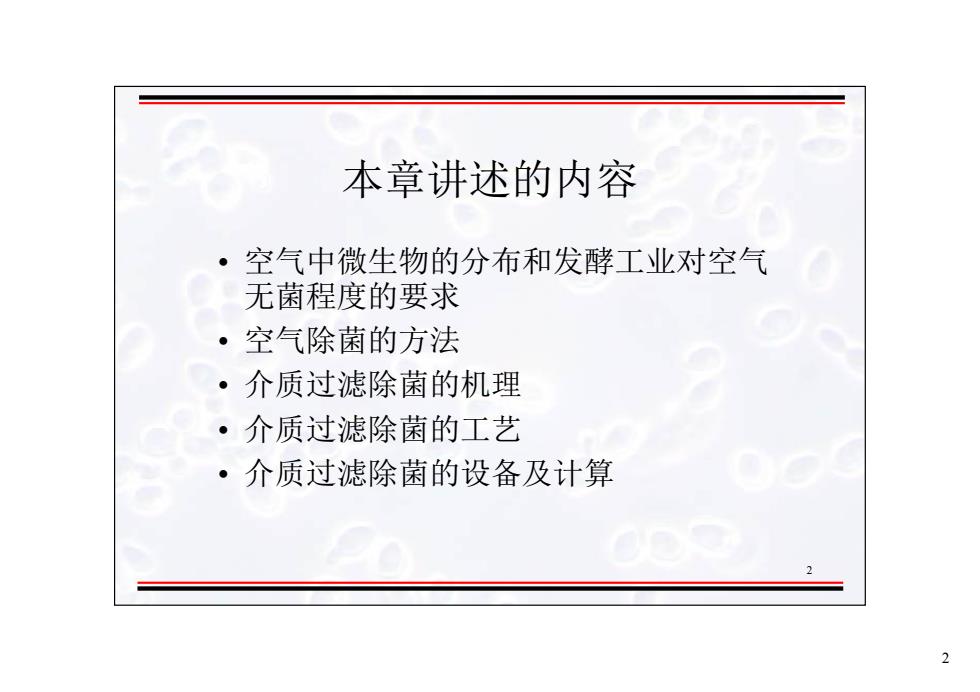 本章讲述的内容

• 空气中微生物的分布和发酵工业对空气无菌程度的要求
• 空气除菌的方法
• 介质过滤除菌的机理
• 介质过滤除菌的工艺
• 介质过滤除菌的设备及计算

2

2